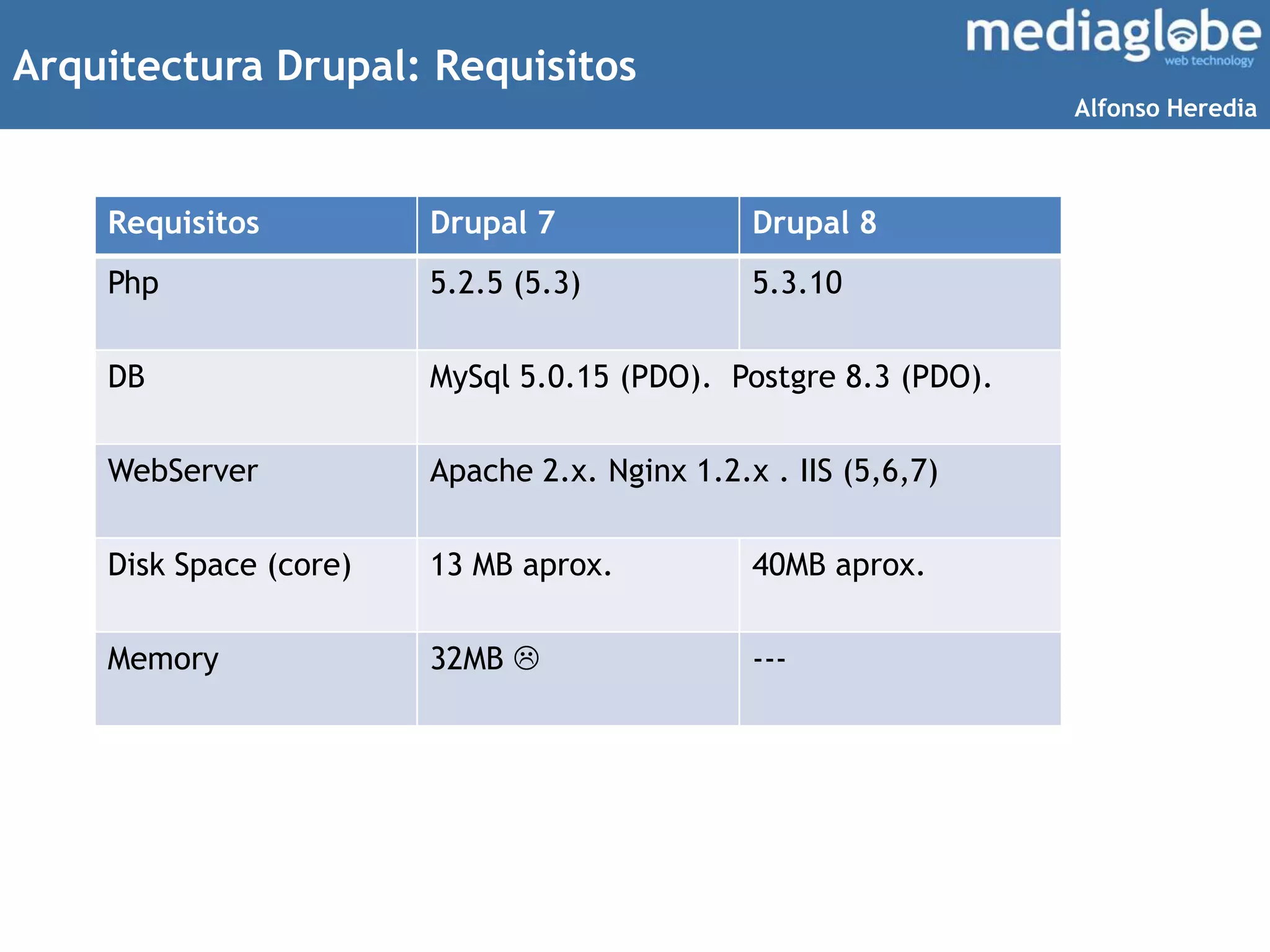 Arquitectura Drupal: Requisitos

mediaglobe
web technology

Alfonso Heredia

| Requisitos | Drupal 7 | Drupal 8 |
|---|---|---|
| Php | 5.2.5 (5.3) | 5.3.10 |
| DB | MySql 5.0.15 (PDO). Postgre 8.3 (PDO). | |
| WebServer | Apache 2.x. Nginx 1.2.x . IIS (5,6,7) | |
| Disk Space (core) | 13 MB aprox. | 40MB aprox. |
| Memory | 32MB ☹ | --- |